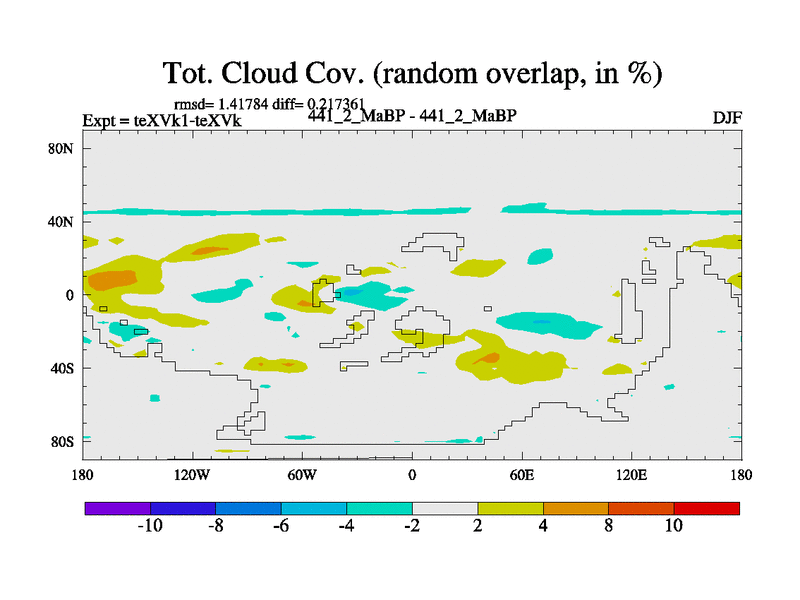 Tot. Cloud Cov. (random overlap, in %)

rmsd= 1.41784 diff= 0.217361
Expt = teXVk1-teXVk
441_2_MaBP - 441_2_MaBP
DJF

80N
40N
0
40S
80S

180
120W
60W
0
60E
120E
180

-10
-8
-6
-4
-2
2
4
8
10